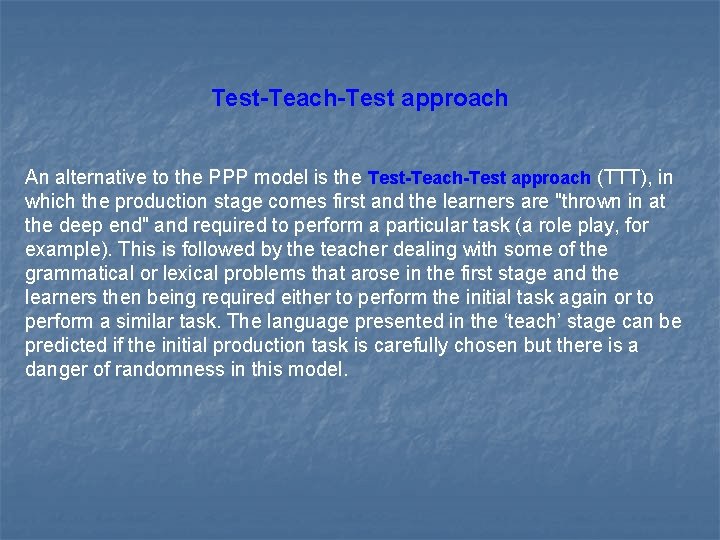 Test-Teach-Test approach

An alternative to the PPP model is the Test-Teach-Test approach (TTT), in which the production stage comes first and the learners are "thrown in at the deep end" and required to perform a particular task (a role play, for example). This is followed by the teacher dealing with some of the grammatical or lexical problems that arose in the first stage and the learners then being required either to perform the initial task again or to perform a similar task. The language presented in the ‘teach’ stage can be predicted if the initial production task is carefully chosen but there is a danger of randomness in this model.